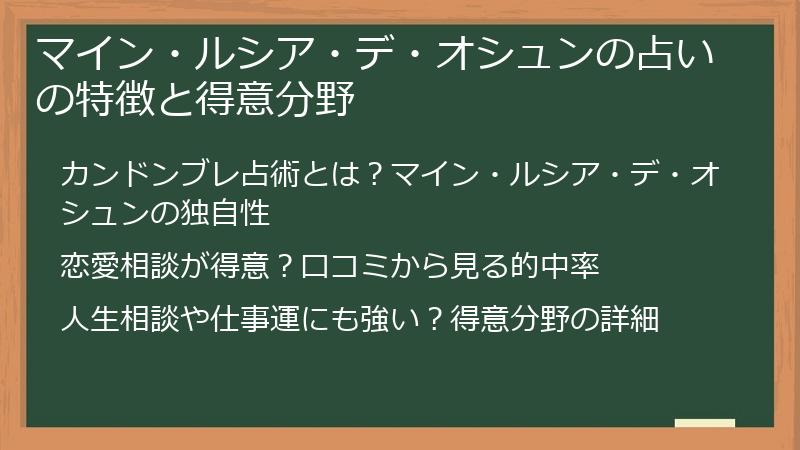 マイン・ルシア・デ・オシュンの占いの特徴と得意分野

カンドンブレ占術とは？マイン・ルシア・デ・オシュンの独自性

恋愛相談が得意？口コミから見る的中率

人生相談や仕事運にも強い？得意分野の詳細